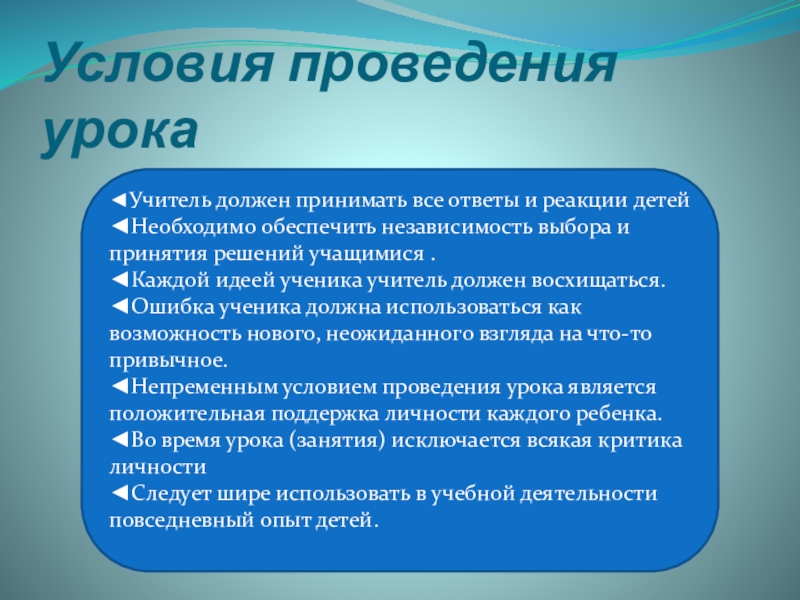 Условия проведения урока

◄Учитель должен принимать все ответы и реакции детей
◄Необходимо обеспечить независимость выбора и принятия решений учащимися .
◄Каждой идеей ученика учитель должен восхищаться.
◄Ошибка ученика должна использоваться как возможность нового, неожиданного взгляда на что-то привычное.
◄Непременным условием проведения урока является положительная поддержка личности каждого ребенка.
◄Во время урока (занятия) исключается всякая критика личности
◄Следует шире использовать в учебной деятельности повседневный опыт детей.